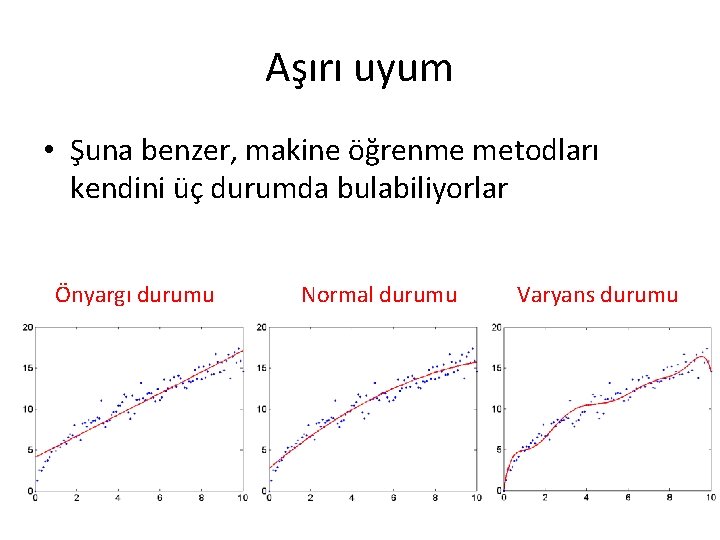 Aşırı uyum

• Şuna benzer, makine öğrenme metodları kendini üç durumda bulabiliyorlar

Önyargı durumu

20
15
10
5
0
0 2 4 6 8 10

Normal durumu

20
15
10
5
0
0 2 4 6 8 10

Varyans durumu

20
15
10
5
0
0 2 4 6 8 10